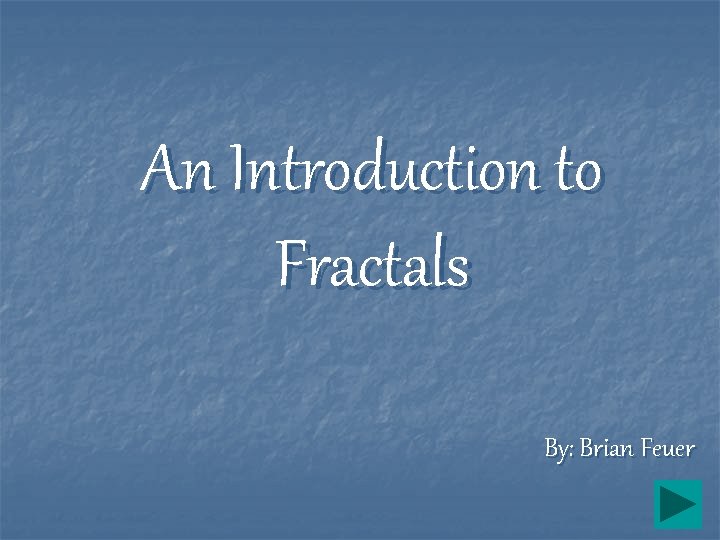 An Introduction to Fractals

By: Brian Feuer